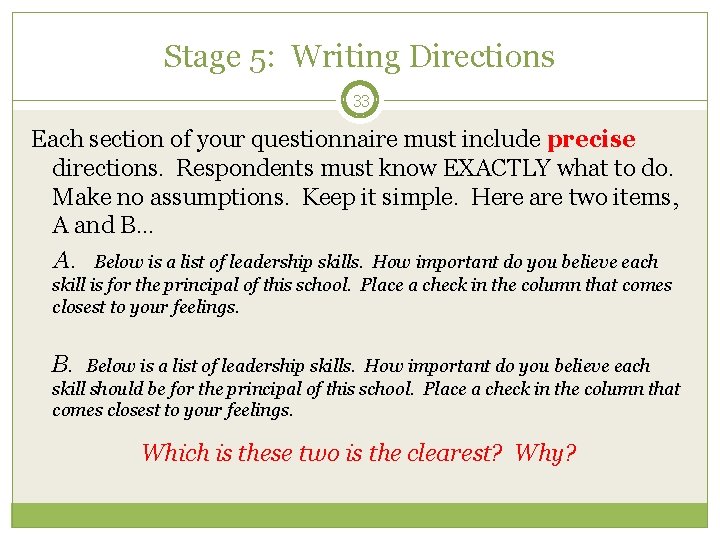 Stage 5: Writing Directions

33

Each section of your questionnaire must include precise directions. Respondents must know EXACTLY what to do. Make no assumptions. Keep it simple. Here are two items, A and B…

A. Below is a list of leadership skills. How important do you believe each skill is for the principal of this school. Place a check in the column that comes closest to your feelings.

B. Below is a list of leadership skills. How important do you believe each skill should be for the principal of this school. Place a check in the column that comes closest to your feelings.

Which is these two is the clearest? Why?